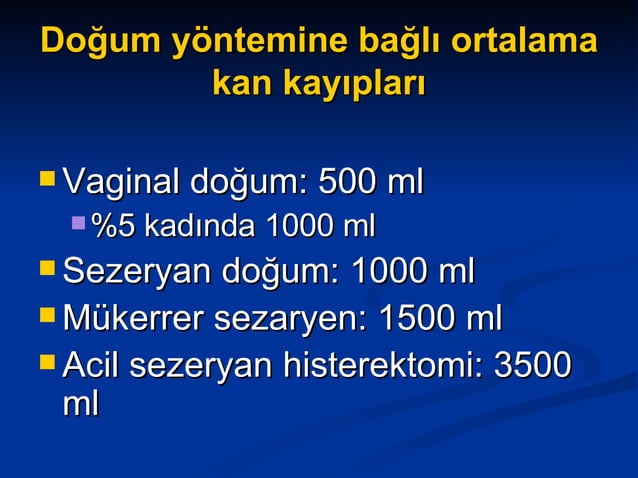 Doğum yöntemine bağlı ortalama kan kayıpları

Vaginal doğum: 500 ml
%5 kadında 1000 ml
Sezeryan doğum: 1000 ml
Mükerrer sezaryen: 1500 ml
Acil sezeryan histerektomi: 3500 ml